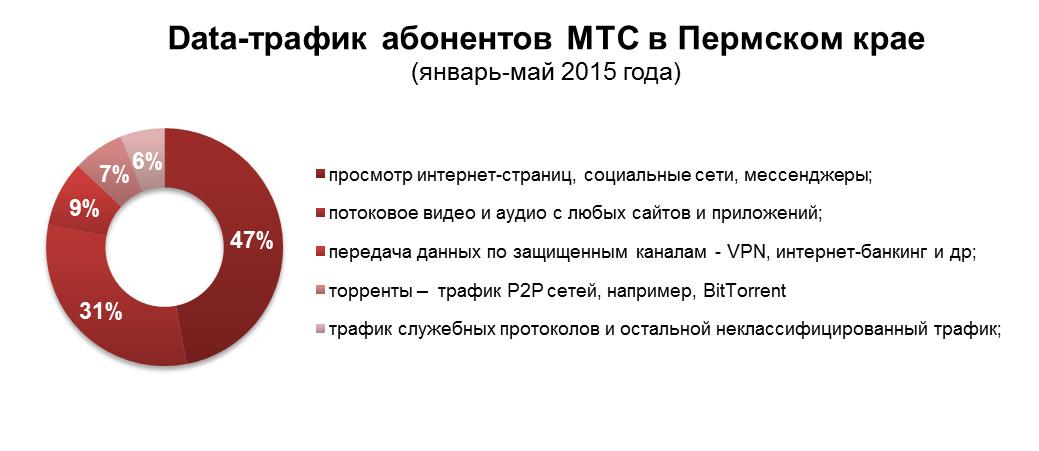 Data-трафик абонентов МТС в Пермском крае
(январь-май 2015 года)

47%
31%
9%
7%
6%

просмотр интернет-страниц, социальные сети, мессенджеры;
потоковое видео и аудио с любых сайтов и приложений;
передача данных по защищенным каналам - VPN, интернет-банкинг и др;
торренты – трафик P2P сетей, например, BitTorrent
трафик служебных протоколов и остальной неклассифицированный трафик;